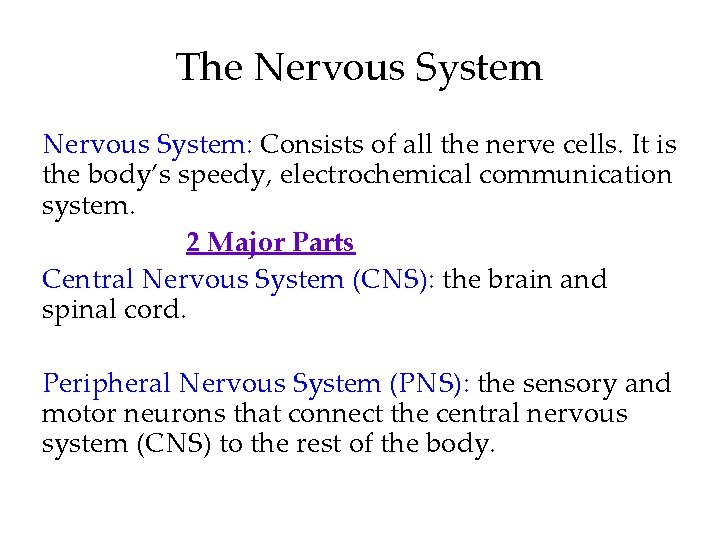 The Nervous System

Nervous System: Consists of all the nerve cells. It is the body's speedy, electrochemical communication system.

2 Major Parts

Central Nervous System (CNS): the brain and spinal cord.

Peripheral Nervous System (PNS): the sensory and motor neurons that connect the central nervous system (CNS) to the rest of the body.